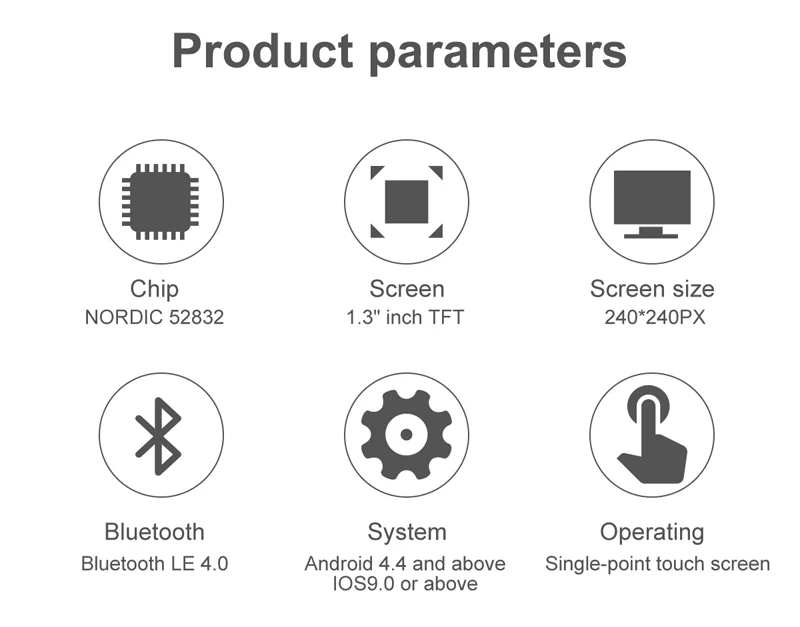 Product parameters

Chip
NORDIC 52832

Screen
1.3" inch TFT

Screen size
240*240PX

Bluetooth
Bluetooth LE 4.0

System
Android 4.4 and above
IOS9.0 or above

Operating
Single-point touch screen